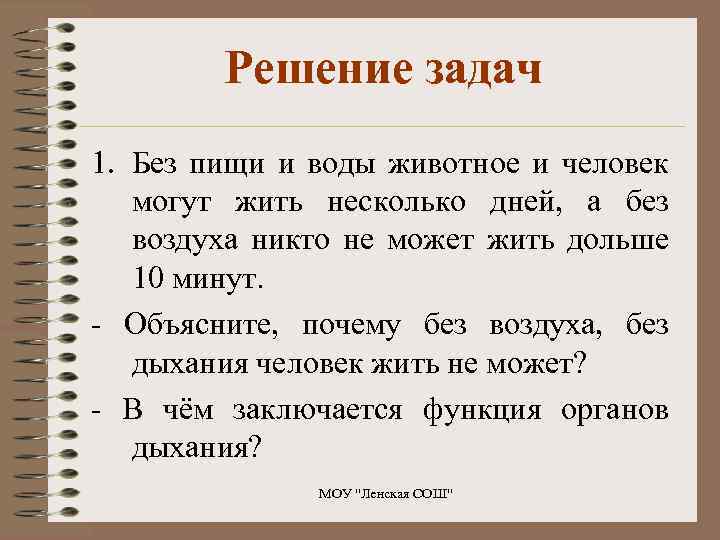 Решение задач

1. Без пищи и воды животное и человек могут жить несколько дней, а без воздуха никто не может жить дольше 10 минут.

- Объясните, почему без воздуха, без дыхания человек жить не может?

- В чём заключается функция органов дыхания?

МОУ "Ленская СОШ"